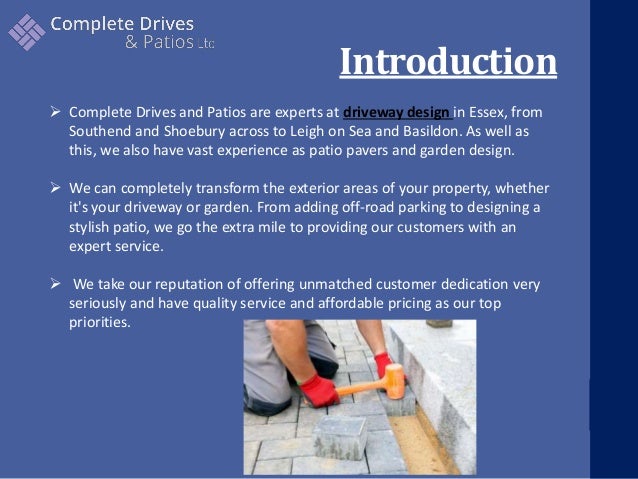 Complete Drives
& Patios Ltd

Introduction

➢ Complete Drives and Patios are experts at driveway design in Essex, from Southend and Shoebury across to Leigh on Sea and Basildon. As well as this, we also have vast experience as patio pavers and garden design.

➢ We can completely transform the exterior areas of your property, whether it's your driveway or garden. From adding off-road parking to designing a stylish patio, we go the extra mile to providing our customers with an expert service.

➢ We take our reputation of offering unmatched customer dedication very seriously and have quality service and affordable pricing as our top priorities.